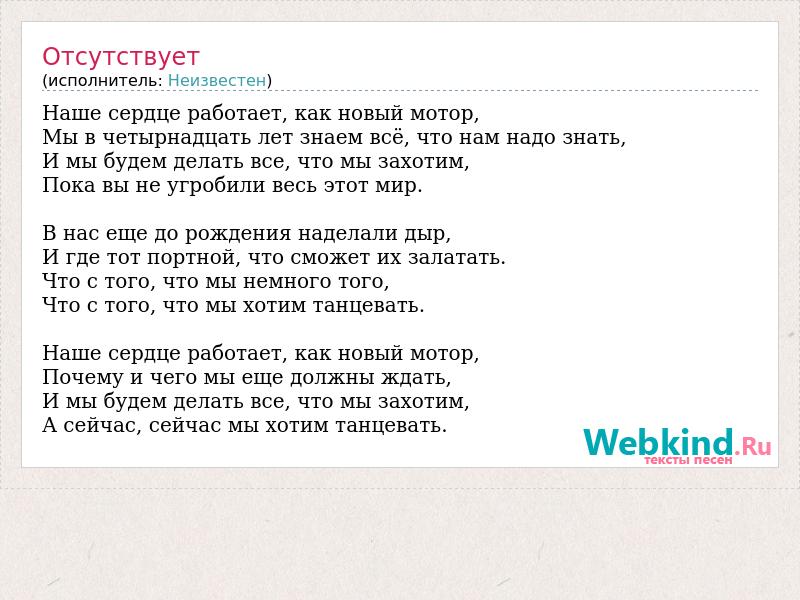 Отсутствует
(исполнитель: Неизвестен)

Наше сердце работает, как новый мотор,
Мы в четырнадцать лет знаем всё, что нам надо знать,
И мы будем делать все, что мы захотим,
Пока вы не угробили весь этот мир.

В нас еще до рождения наделали дыр,
И где тот портной, что сможет их залатать.
Что с того, что мы немного того,
Что с того, что мы хотим танцевать.

Наше сердце работает, как новый мотор,
Почему и чего мы еще должны ждать,
И мы будем делать все, что мы захотим,
А сейчас, сейчас мы хотим танцевать.

Webkind.Ru
тексты песен